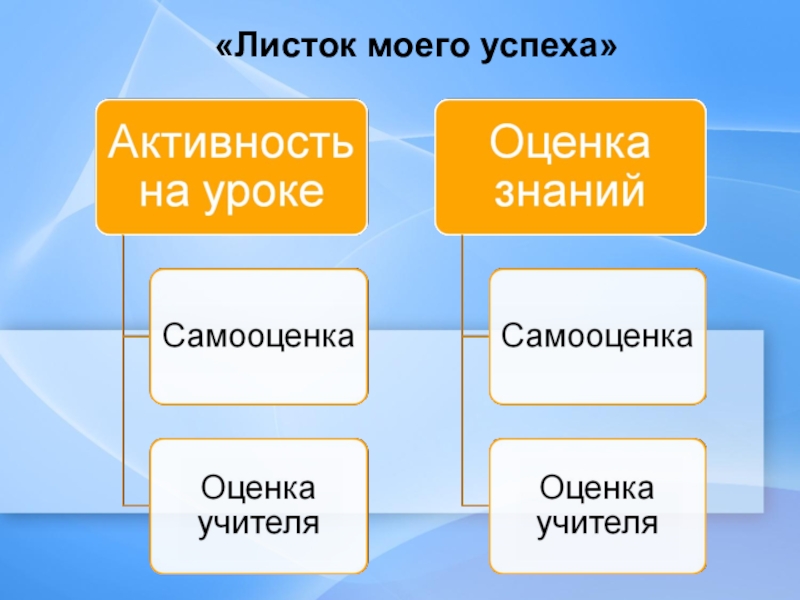 «Листок моего успеха»

Активность на уроке

Самооценка

Оценка учителя

Оценка знаний

Самооценка

Оценка учителя